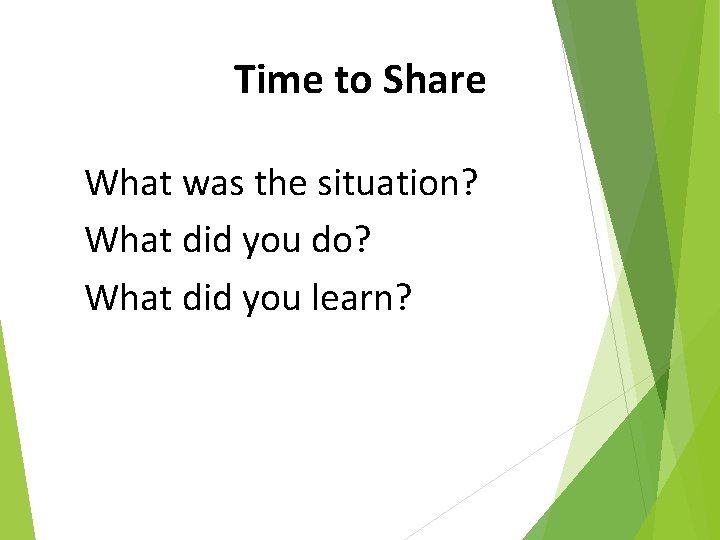 Time to Share

What was the situation?
What did you do?
What did you learn?